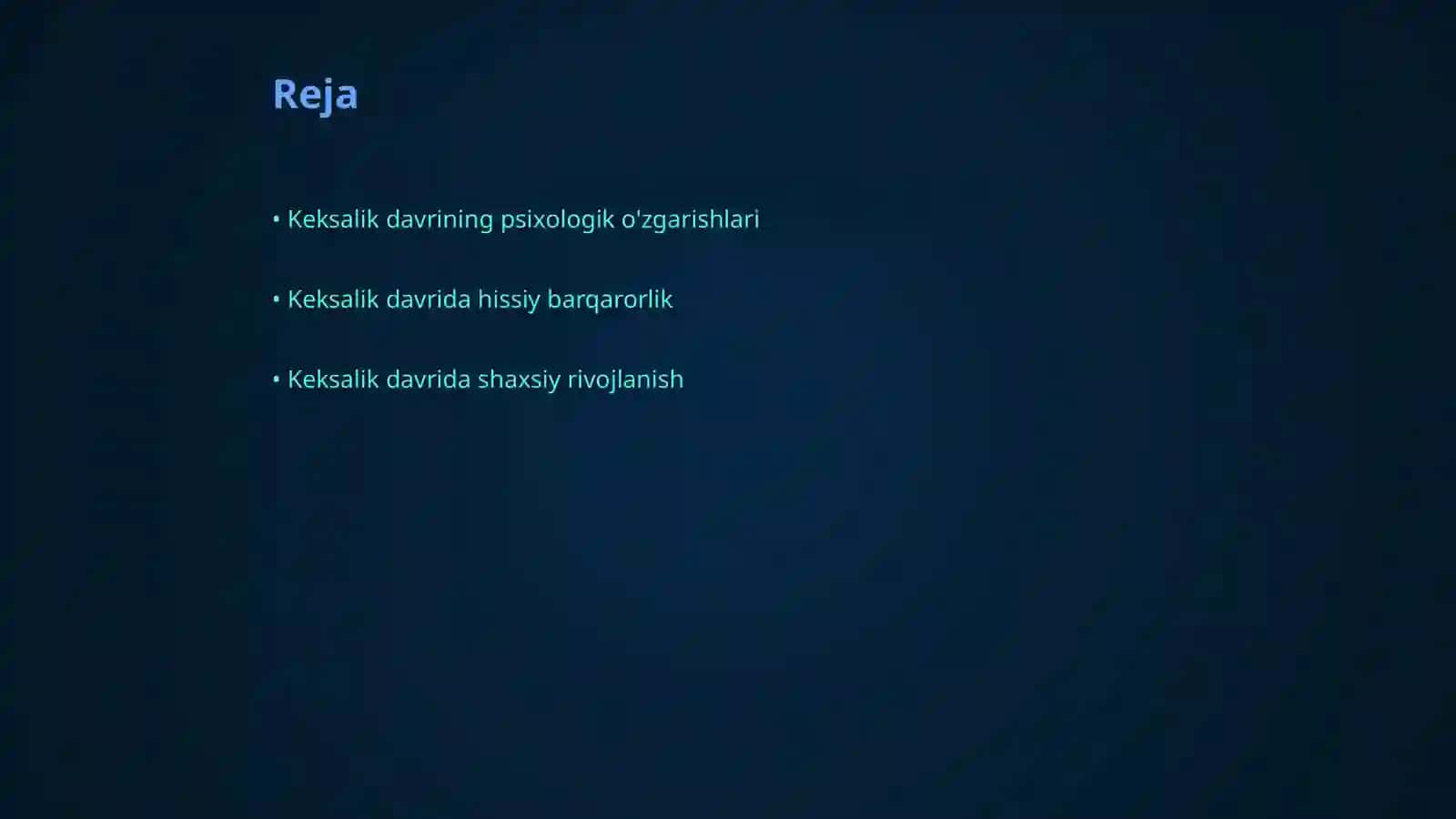 Reja

• Keksalik davrining psixologik o'zgarishlari

• Keksalik davrida hissiy barqarorlik

• Keksalik davrida shaxsiy rivojlanish